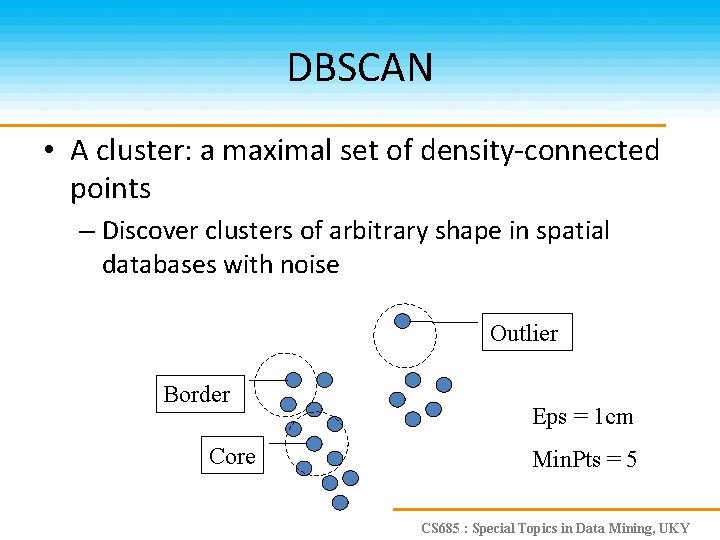 DBSCAN

• A cluster: a maximal set of density-connected points

– Discover clusters of arbitrary shape in spatial databases with noise

Outlier

Border

Core

Eps = 1cm

MinPts = 5

CS685 : Special Topics in Data Mining, UKY